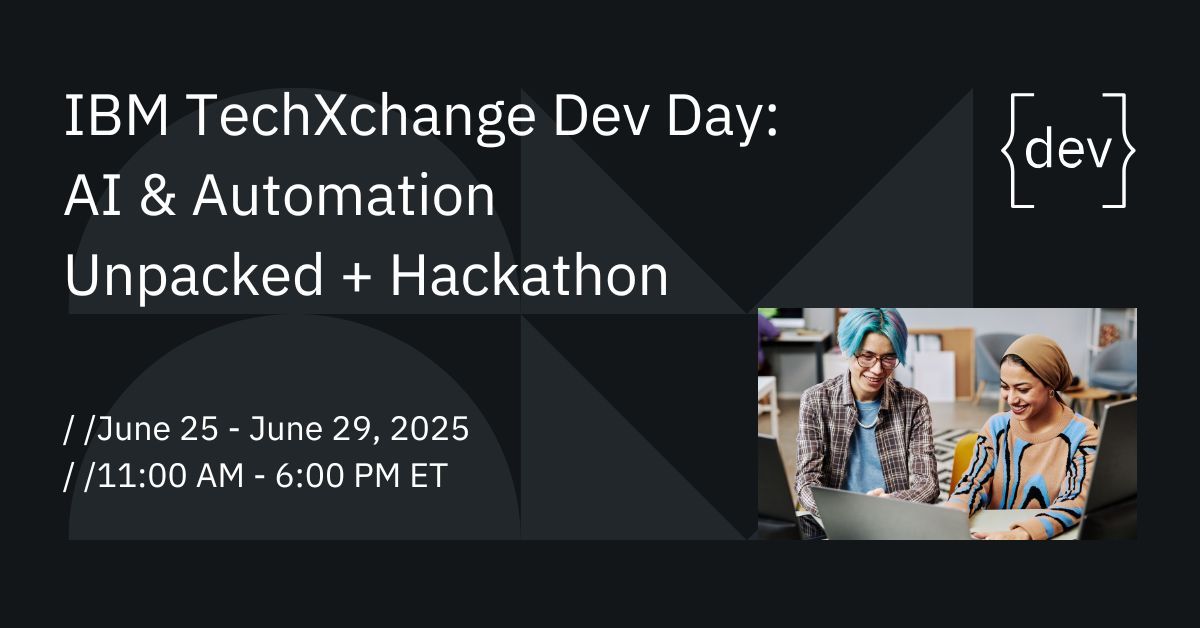 IBM TechXchange Dev Day: AI & Automation Unpacked + Hackathon

{dev}

/ /June 25 - June 29, 2025
/ /11:00 AM - 6:00 PM ET